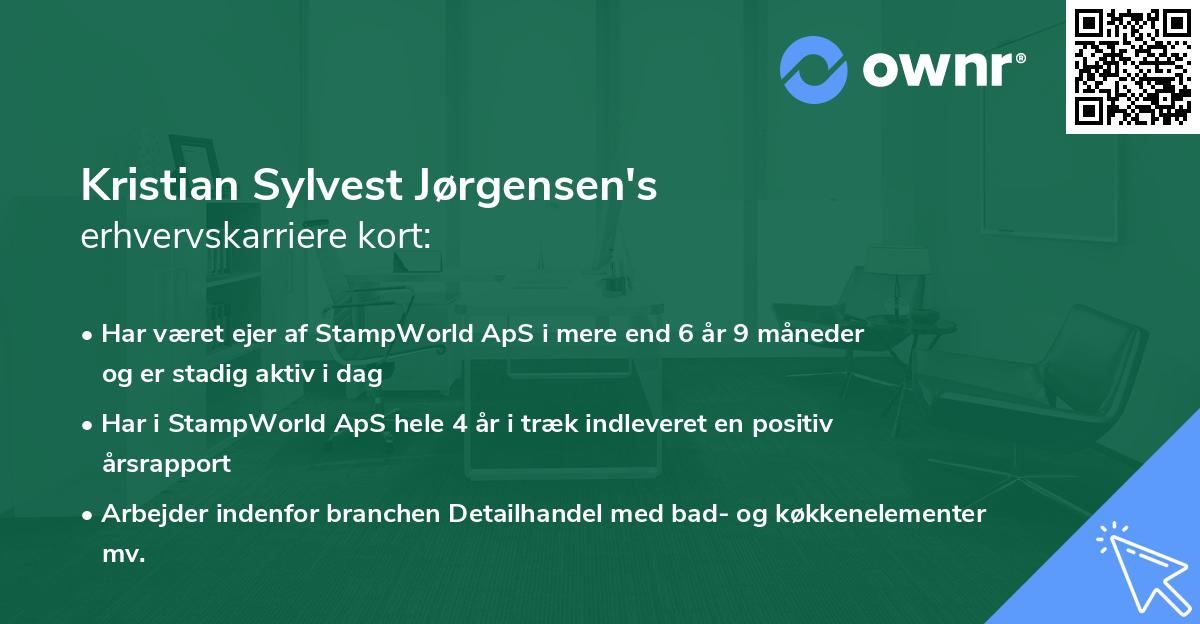 ownr®

Kristian Sylvest Jørgensen's
erhvervskarriere kort:

• Har været ejer af StampWorld ApS i mere end 6 år 9 måneder og er stadig aktiv i dag

• Har i StampWorld ApS hele 4 år i træk indleveret en positiv årsrapport

• Arbejder indenfor branchen Detailhandel med bad- og køkkenelementer mv.